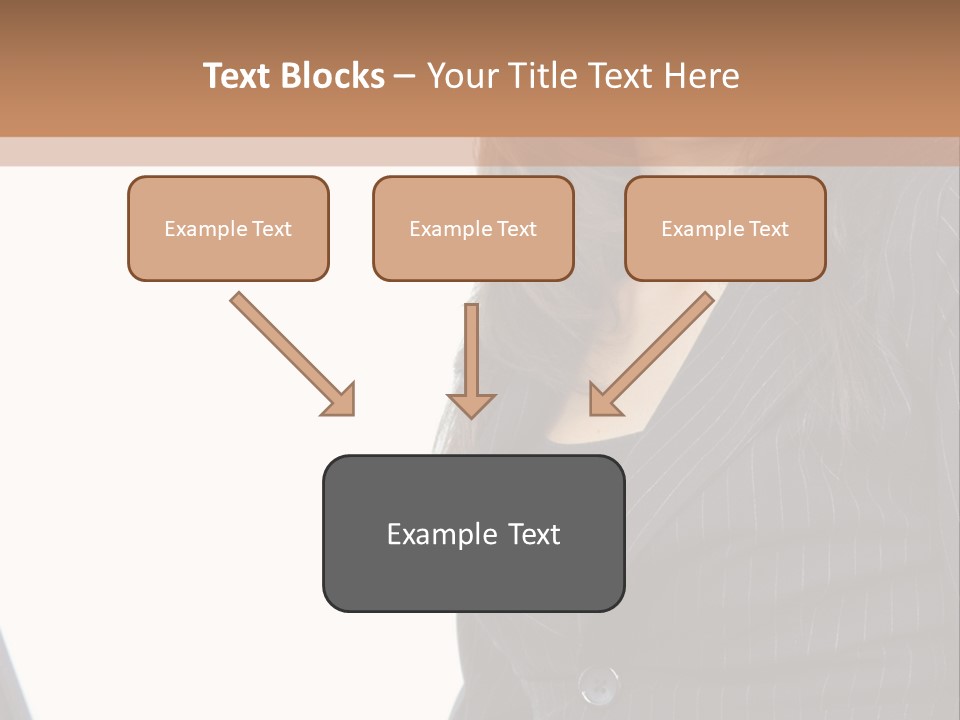 Text Blocks – Your Title Text Here

Example Text

Example Text

Example Text

Example Text